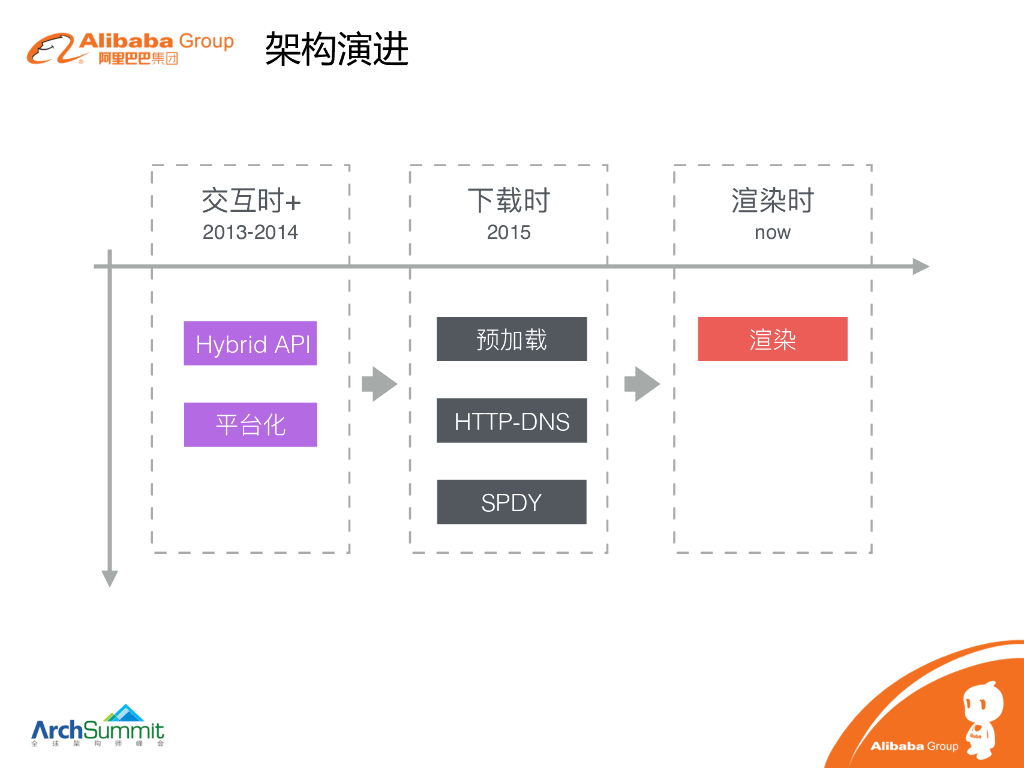 Alibaba Group 阿里巴巴集团

架构演进

交互时+
2013-2014

Hybrid API

平台化

下载时
2015

预加载

HTTP-DNS

SPDY

渲染时
now

渲染

ArchSummit
全球架构师峰会

Alibaba Group